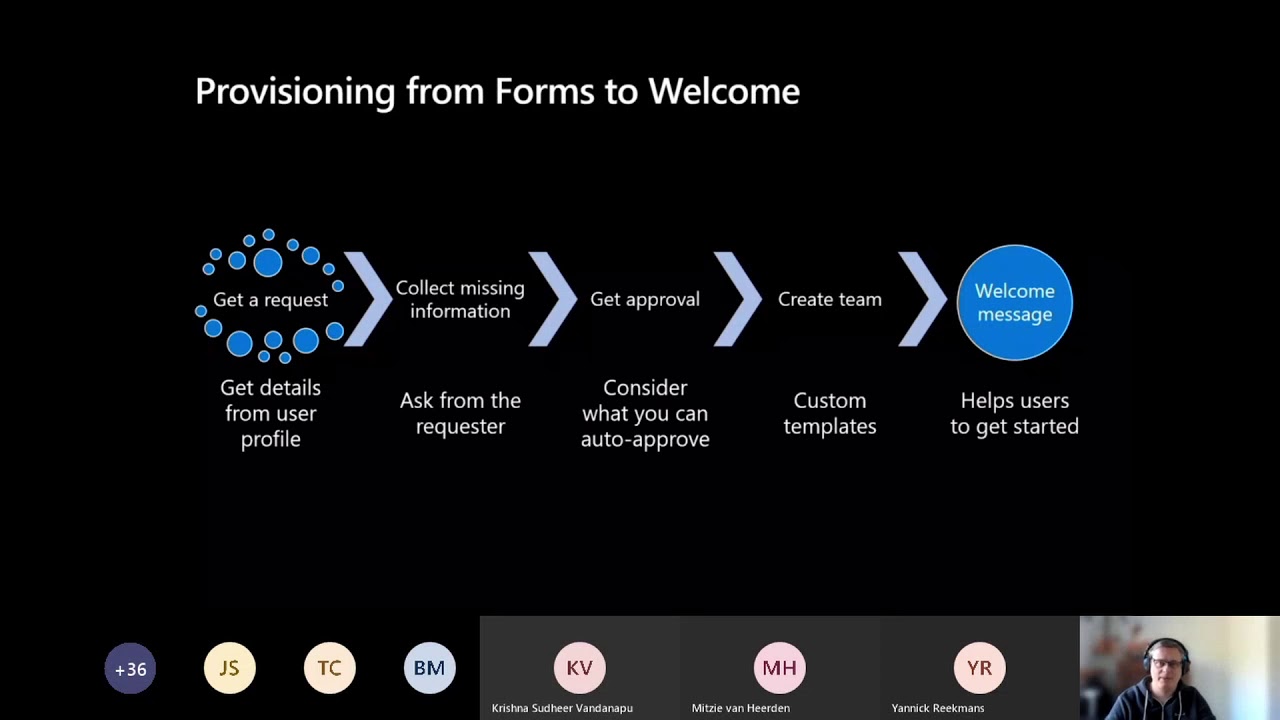 Provisioning from Forms to Welcome

Get a request

Collect missing information

Get approval

Create team

Welcome message

Get details from user profile

Ask from the requester

Consider what you can auto-approve

Custom templates

Helps users to get started

+36

JS

TC

BM

KV
Krishna Sudheer Vandanapu

MH
Mitzie van Heerden

YR
Yannick Reekmans